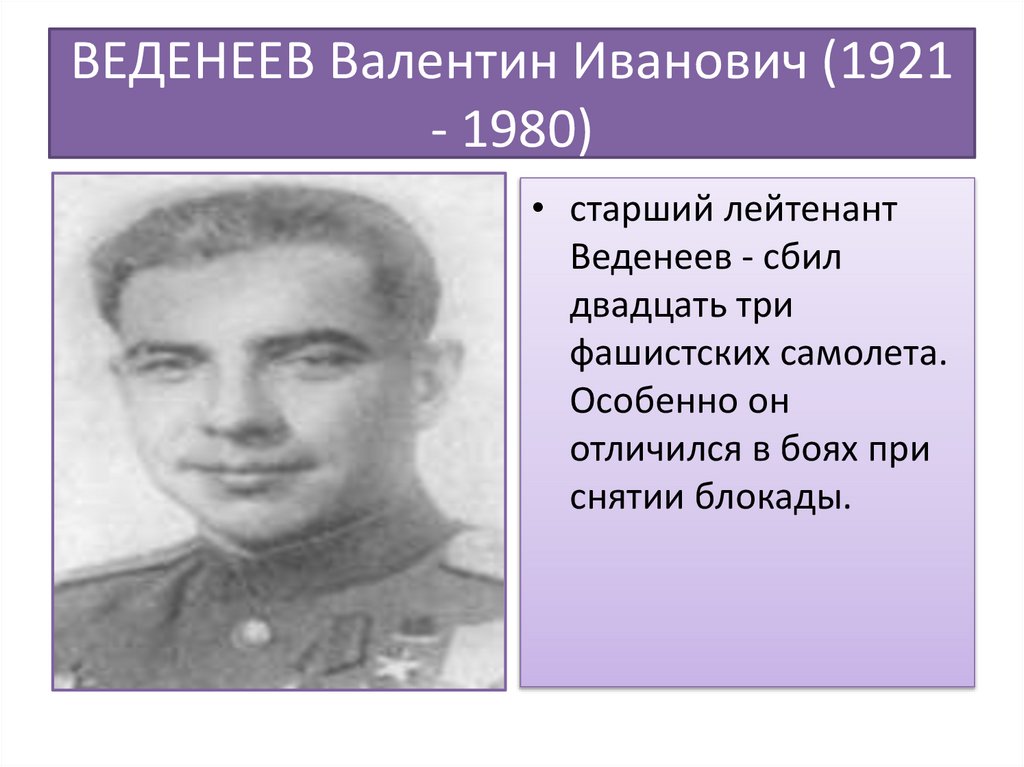 ВЕДЕНЕЕВ Валентин Иванович (1921 - 1980)

• старший лейтенант Веденеев - сбил двадцать три фашистских самолета. Особенно он отличился в боях при снятии блокады.